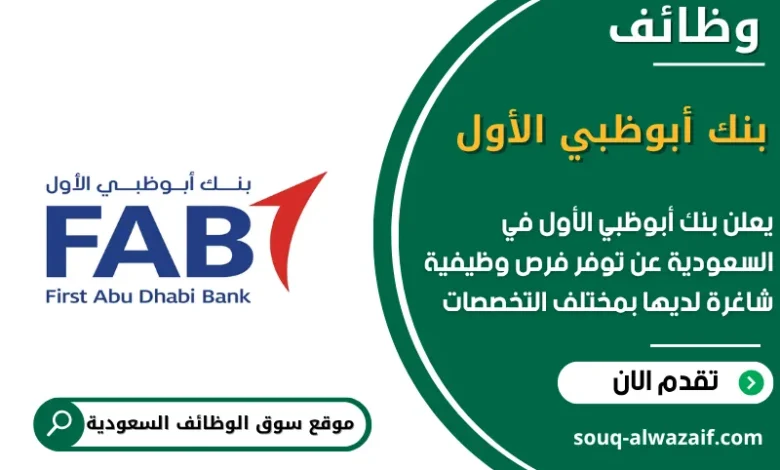 وظائف

بنك أبوظبي الأول

يعلن بنك أبوظبي الأول في السعودية عن توفر فرص وظيفية شاغرة لديها بمختلف التخصصات

تقدم الان

souq-alwazaif.com

بنك أبوظبي الأول
FAB
First Abu Dhabi Bank

موقع سوق الوظائف السعودية